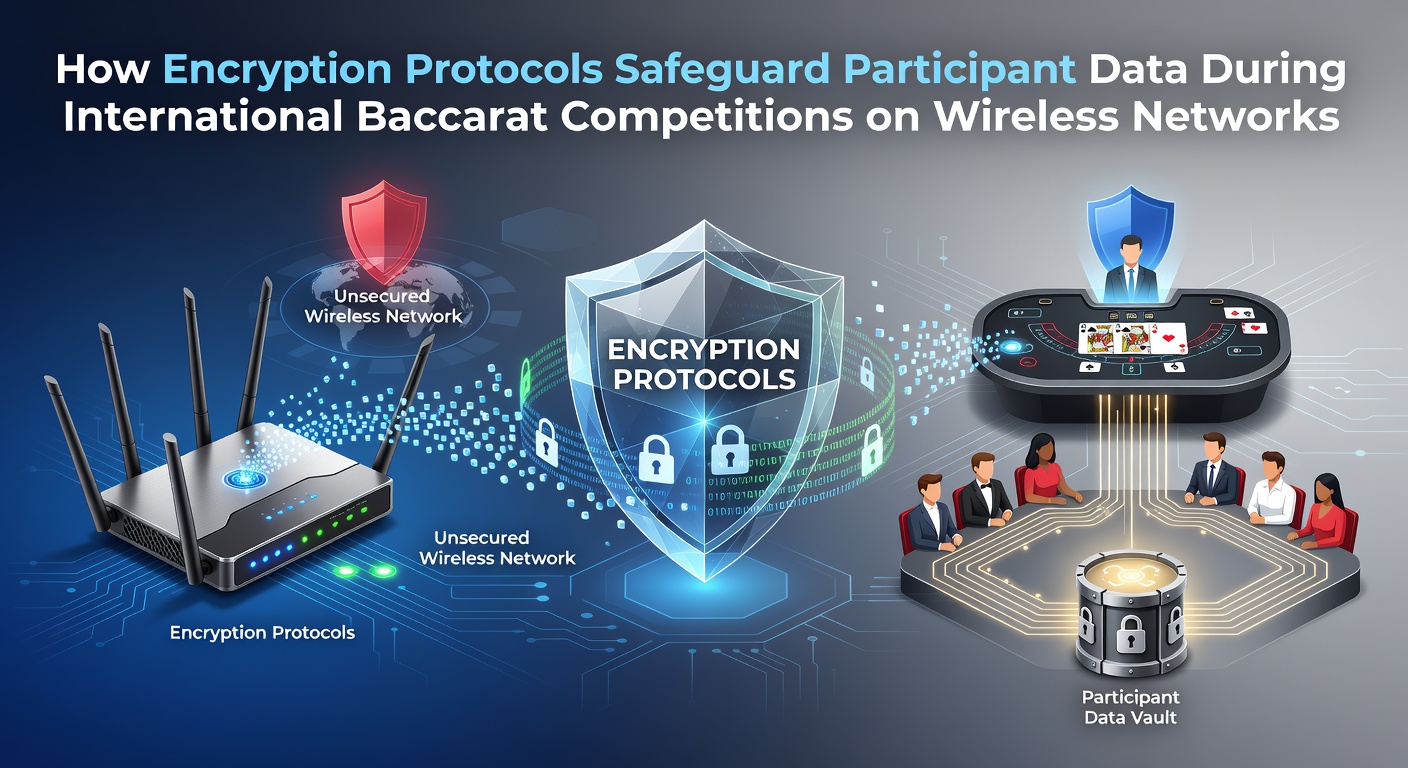 How Encryption Protocols Safeguard Participant Data During International Baccarat Competitions on Wireless Networks

Unsecured Wireless Network

ENCRYPTION PROTOCOLS

Unsecured Wireless Network

Encryption Protocols

Participant Data Vault